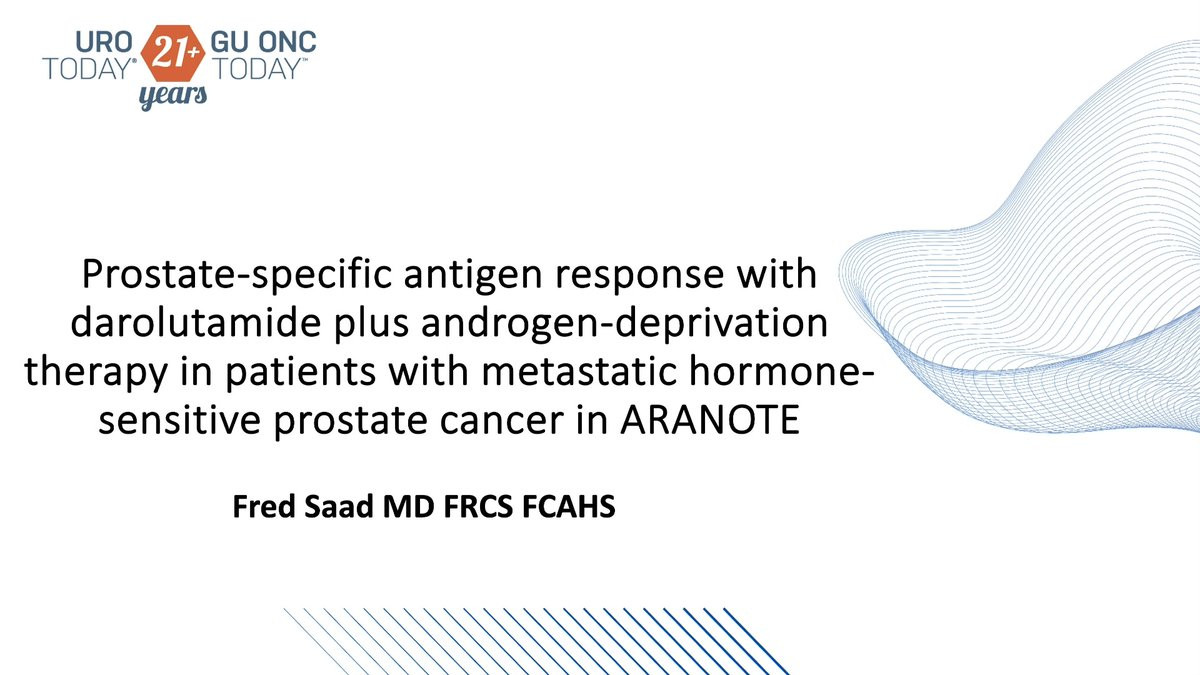 URO TODAY® 21+ years GU ONC TODAY™

Prostate-specific antigen response with darolutamide plus androgen-deprivation therapy in patients with metastatic hormone-sensitive prostate cancer in ARANOTE

Fred Saad MD FRCS FCAHS